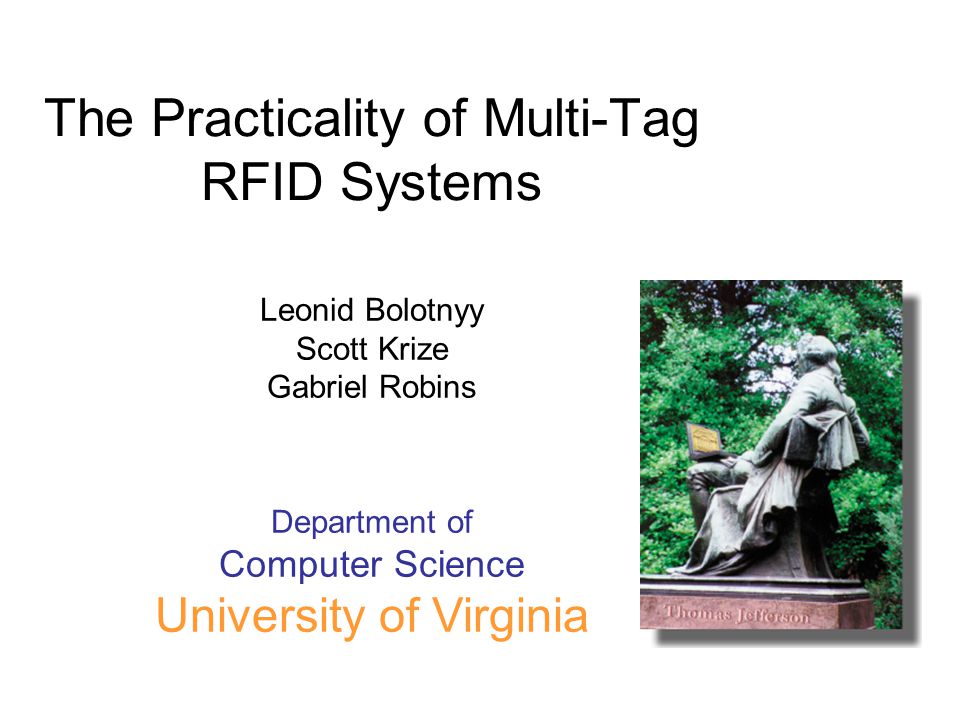 The Practicality of Multi-Tag RFID Systems

Leonid Bolotnyy
Scott Krize
Gabriel Robins

Department of
Computer Science
University of Virginia

Thomas Jefferson